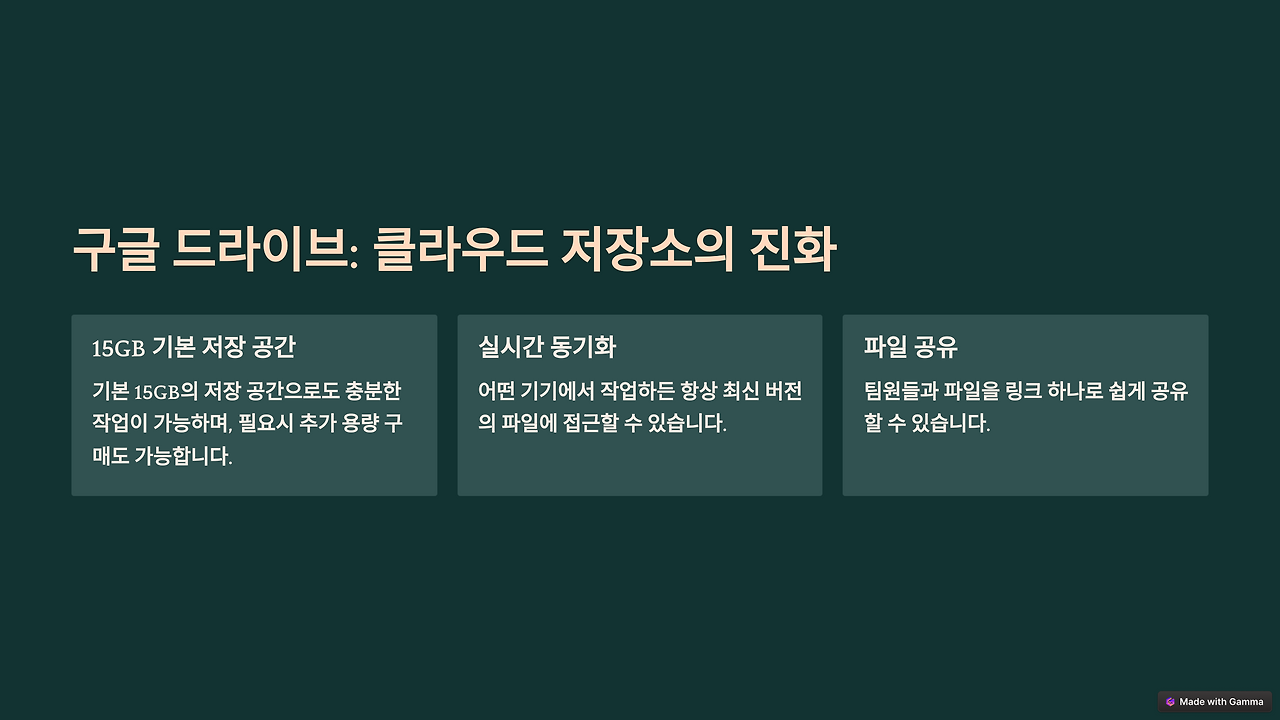 구글 드라이브: 클라우드 저장소의 진화

15GB 기본 저장 공간

기본 15GB의 저장 공간으로도 충분한 작업이 가능하며, 필요시 추가 용량 구매도 가능합니다.

실시간 동기화

어떤 기기에서 작업하든 항상 최신 버전의 파일에 접근할 수 있습니다.

파일 공유

팀원들과 파일을 링크 하나로 쉽게 공유할 수 있습니다.

Made with Gamma